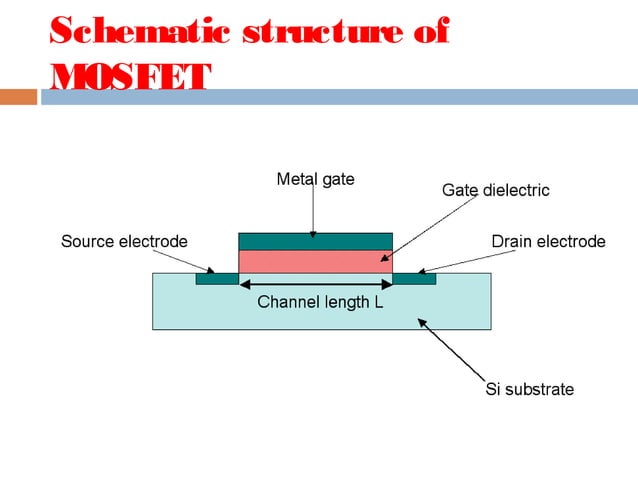 Schematic structure of MOSFET

Metal gate

Gate dielectric

Source electrode

Drain electrode

Channel length L

Si substrate